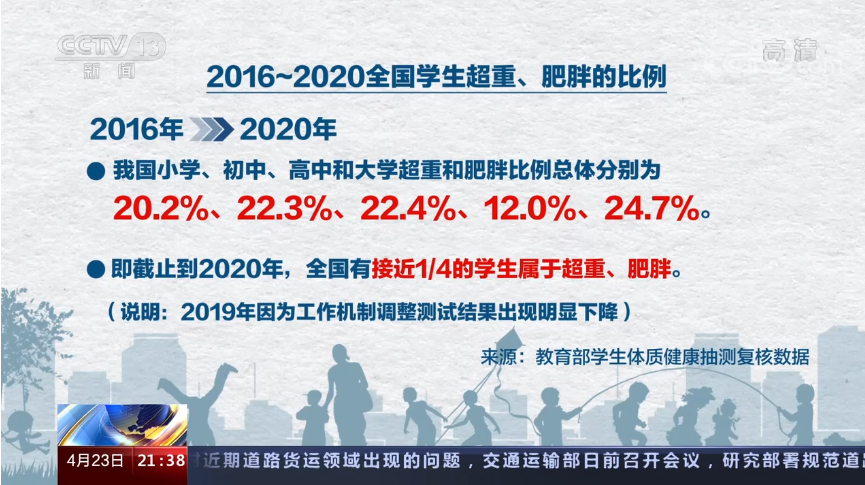 CCTV 13
新闻

高清

2016~2020全国学生超重、肥胖的比例

2016年 2020年

● 我国小学、初中、高中和大学超重和肥胖比例总体分别为
20.2%、22.3%、22.4%、12.0%、24.7%。

● 即截止到2020年，全国有接近1/4的学生属于超重、肥胖。

（说明：2019年因为工作机制调整测试结果出现明显下降）

来源：教育部学生体质健康抽测复核数据

4月23日 21:38 近期道路货运领域出现的问题，交通运输部日前召开会议，研究部署规范道